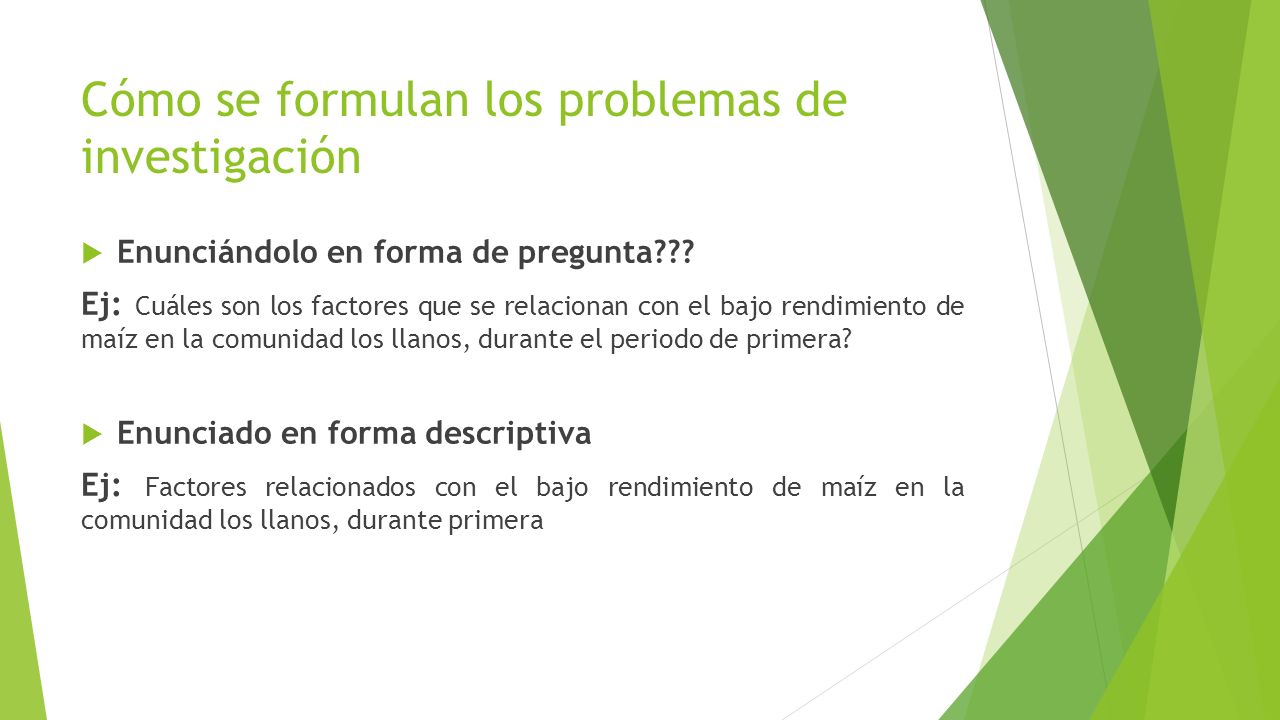 Cómo se formulan los problemas de investigación

Enunciándolo en forma de pregunta???

Ej: Cuáles son los factores que se relacionan con el bajo rendimiento de maíz en la comunidad los llanos, durante el periodo de primera?

Enunciado en forma descriptiva

Ej: Factores relacionados con el bajo rendimiento de maíz en la comunidad los llanos, durante primera